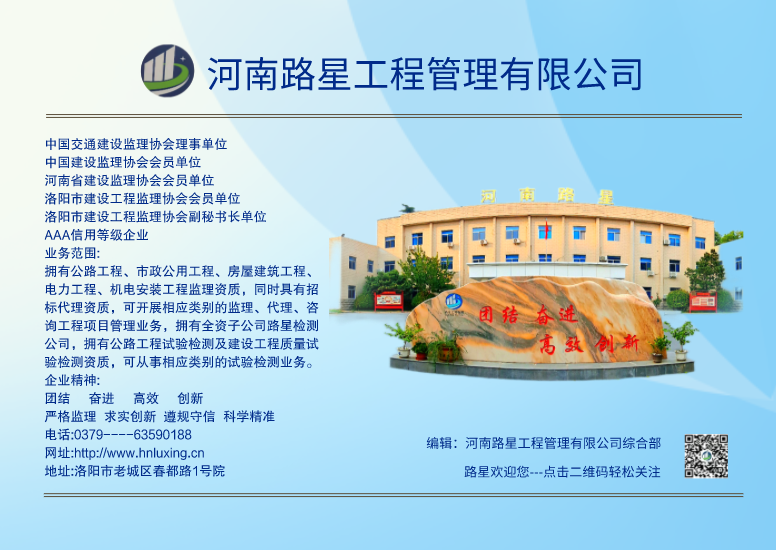 河南路星工程管理有限公司

中国交通建设监理协会理事单位
中国建设监理协会会员单位
河南省建设监理协会会员单位
洛阳市建设工程监理协会会员单位
洛阳市建设工程监理协会副秘书长单位
AAA信用等级企业
业务范围:
拥有公路工程、市政公用工程、房屋建筑工程、电力工程、机电安装工程监理资质，同时具有招标代理资质，可开展相应类别的监理、代理、咨询工程项目管理业务，拥有全资子公司路星检测公司，拥有公路工程试验检测及建设工程质量试验检测资质，可从事相应类别的试验检测业务。
企业精神:
团结　奋进　高效　创新
严格监理　求实创新　遵规守信　科学精准
电话:0379----63590188
网址:http://www.hnluxing.cn
地址:洛阳市老城区春都路1号院

河南路星

团结 奋进
高效 创新

编辑：河南路星工程管理有限公司综合部
路星欢迎您---点击二维码轻松关注